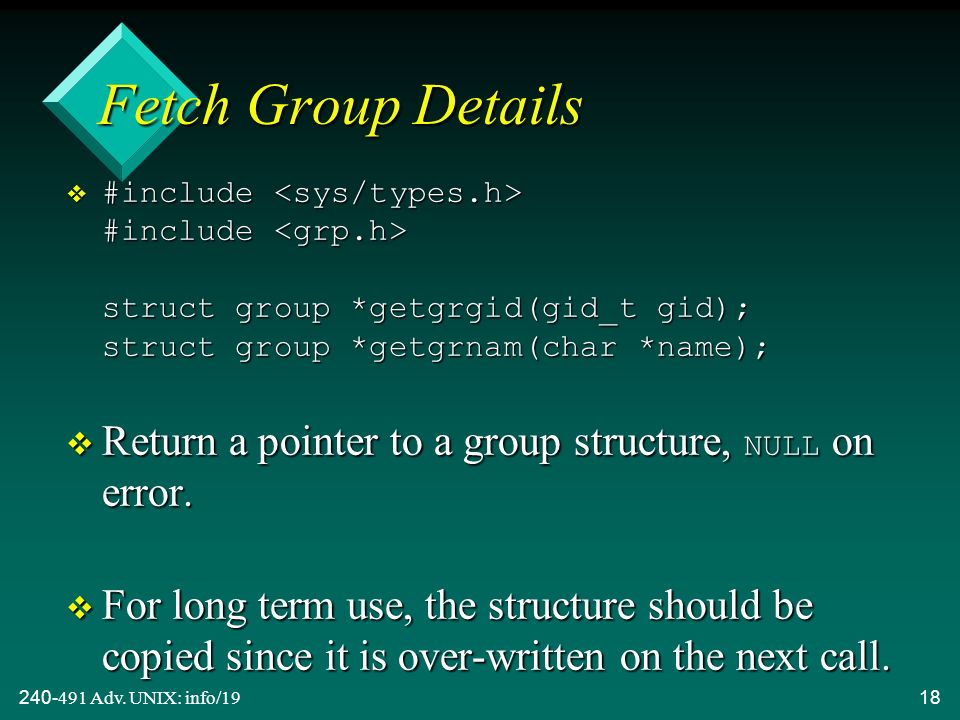 Fetch Group Details

❖ #include <sys/types.h>
#include <grp.h>

struct group *getgrgid(gid_t gid);
struct group *getgrnam(char *name);

❖ Return a pointer to a group structure, NULL on error.

❖ For long term use, the structure should be copied since it is over-written on the next call.

240-491 Adv. UNIX: info/19

18